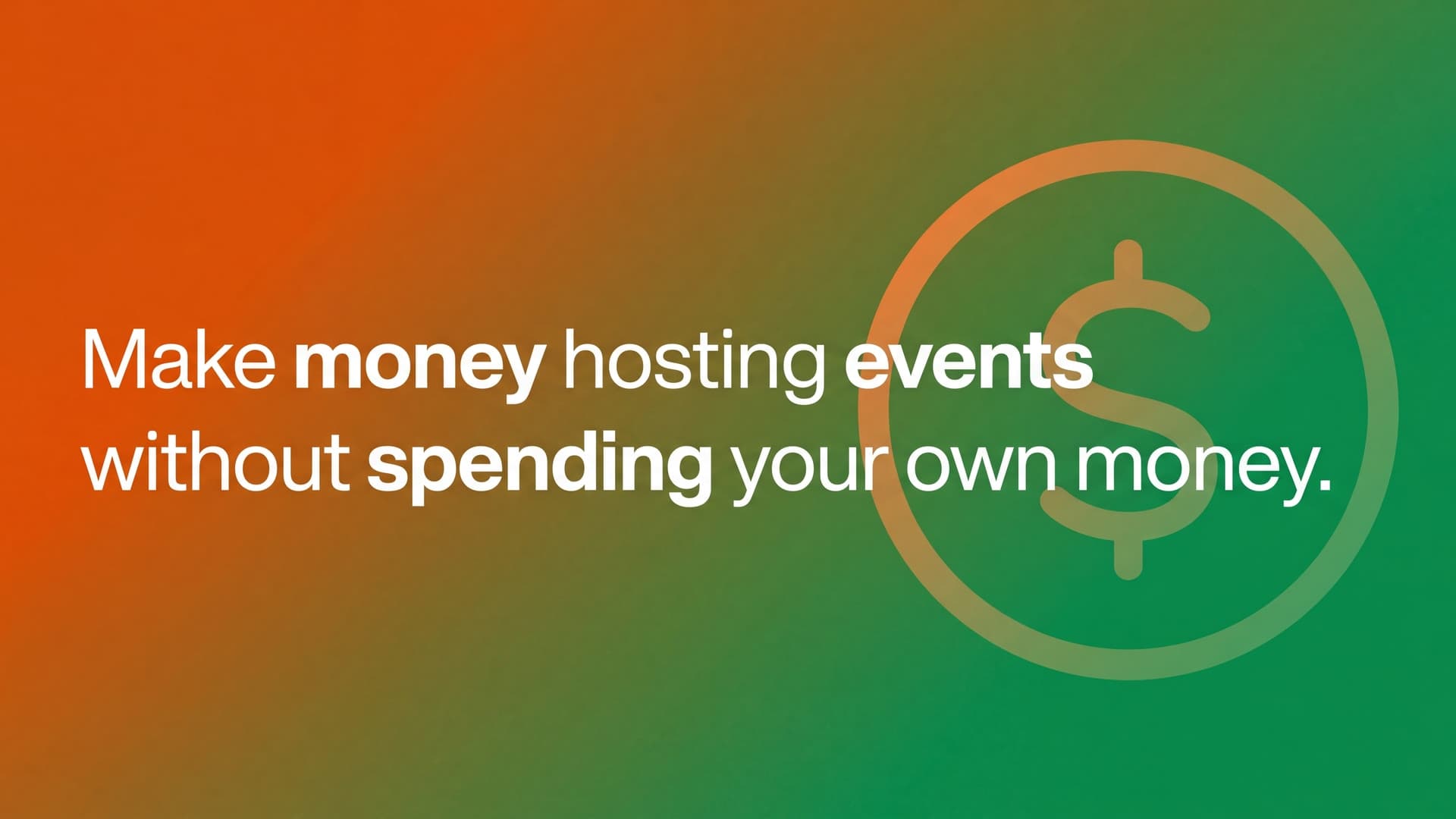 Make money hosting events without spending your own money.